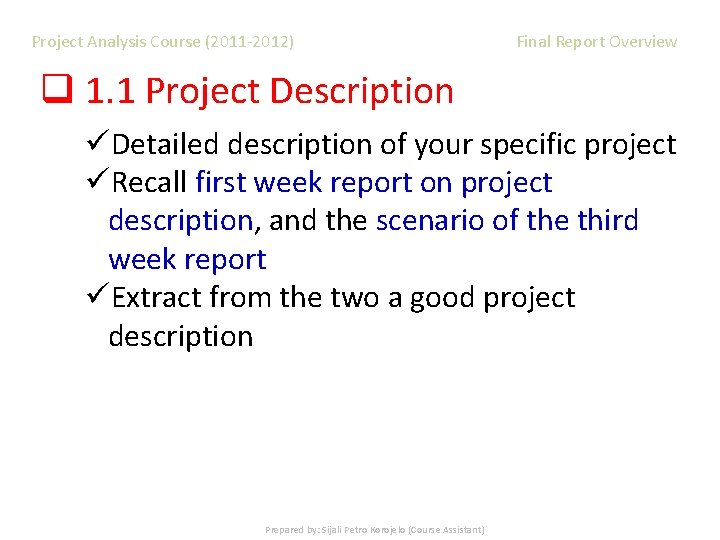 Project Analysis Course (2011-2012)

Final Report Overview

❑ 1.1 Project Description

✓Detailed description of your specific project

✓Recall first week report on project description, and the scenario of the third week report

✓Extract from the two a good project description

Prepared by: Sijali Petro Korojelo (Course Assistant)